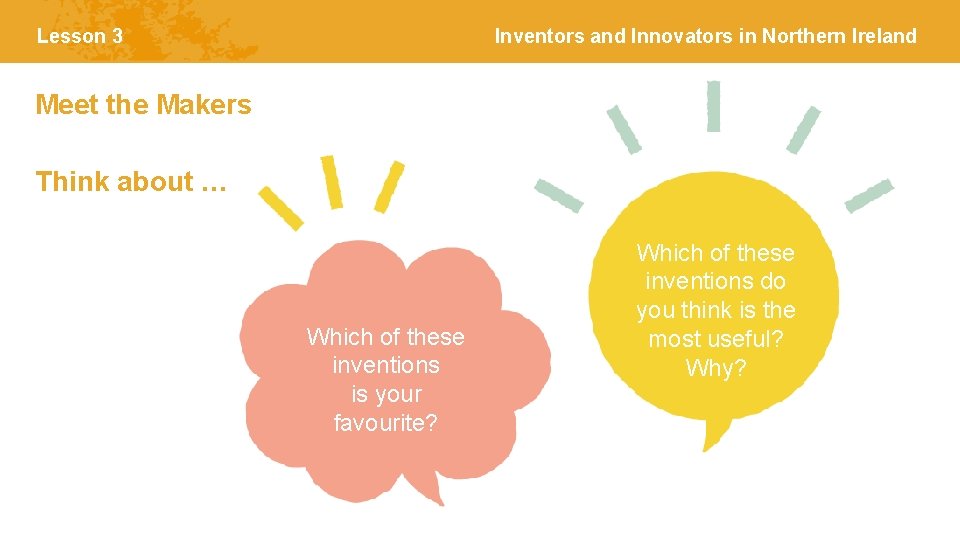 Lesson 3

Inventors and Innovators in Northern Ireland

Meet the Makers

Think about …

Which of these inventions is your favourite?

Which of these inventions do you think is the most useful? Why?